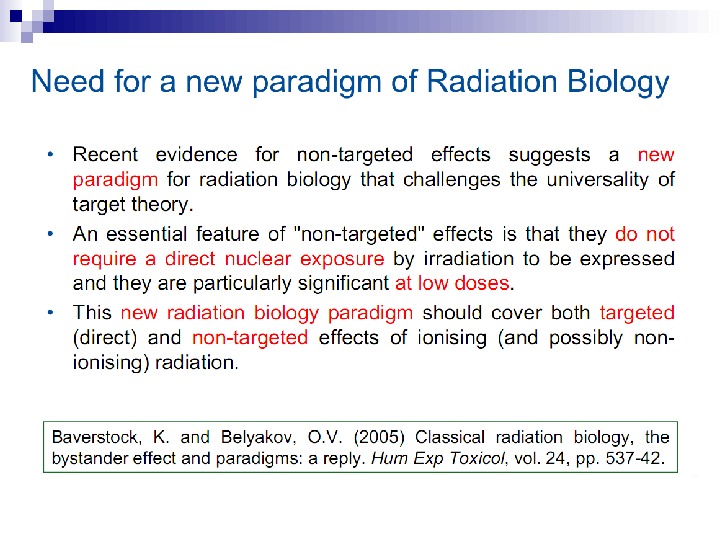 Need for a new paradigm of Radiation Biology

• Recent evidence for non-targeted effects suggests a new paradigm for radiation biology that challenges the universality of target theory.

• An essential feature of "non-targeted" effects is that they do not require a direct nuclear exposure by irradiation to be expressed and they are particularly significant at low doses.

• This new radiation biology paradigm should cover both targeted (direct) and non-targeted effects of ionising (and possibly non-ionising) radiation.

Baverstock, K. and Belyakov, O.V. (2005) Classical radiation biology, the bystander effect and paradigms: a reply. Hum Exp Toxicol, vol. 24, pp. 537-42.